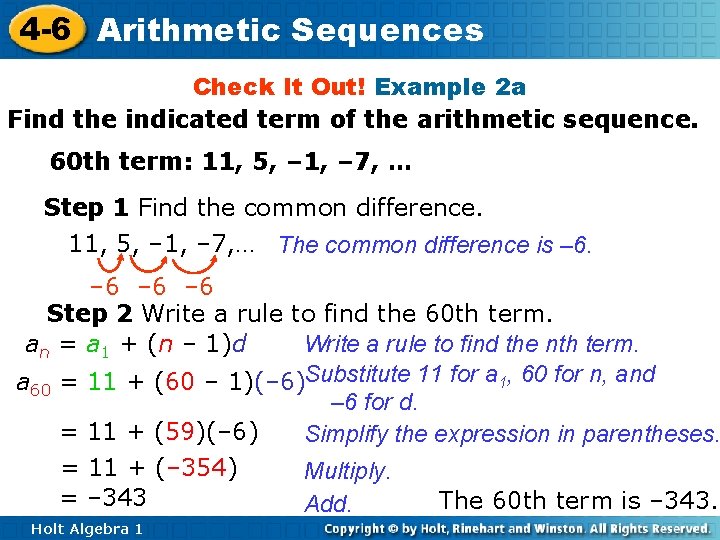 4-6 Arithmetic Sequences

Check It Out! Example 2a

Find the indicated term of the arithmetic sequence.

60th term: 11, 5, –1, –7, …

Step 1 Find the common difference.

11, 5, –1, –7,… The common difference is –6.

–6 –6 –6

Step 2 Write a rule to find the 60th term.

$a_n = a_1 + (n - 1)d$ Write a rule to find the nth term.

$a_{60} = 11 + (60 - 1)(-6)$ Substitute 11 for $a_1$, 60 for n, and –6 for d.

$= 11 + (59)(-6)$ Simplify the expression in parentheses.

$= 11 + (-354)$ Multiply.

$= -343$ Add.

The 60th term is –343.

Holt Algebra 1

Copyright © by Holt, Rinehart and Winston. All Rights Reserved.